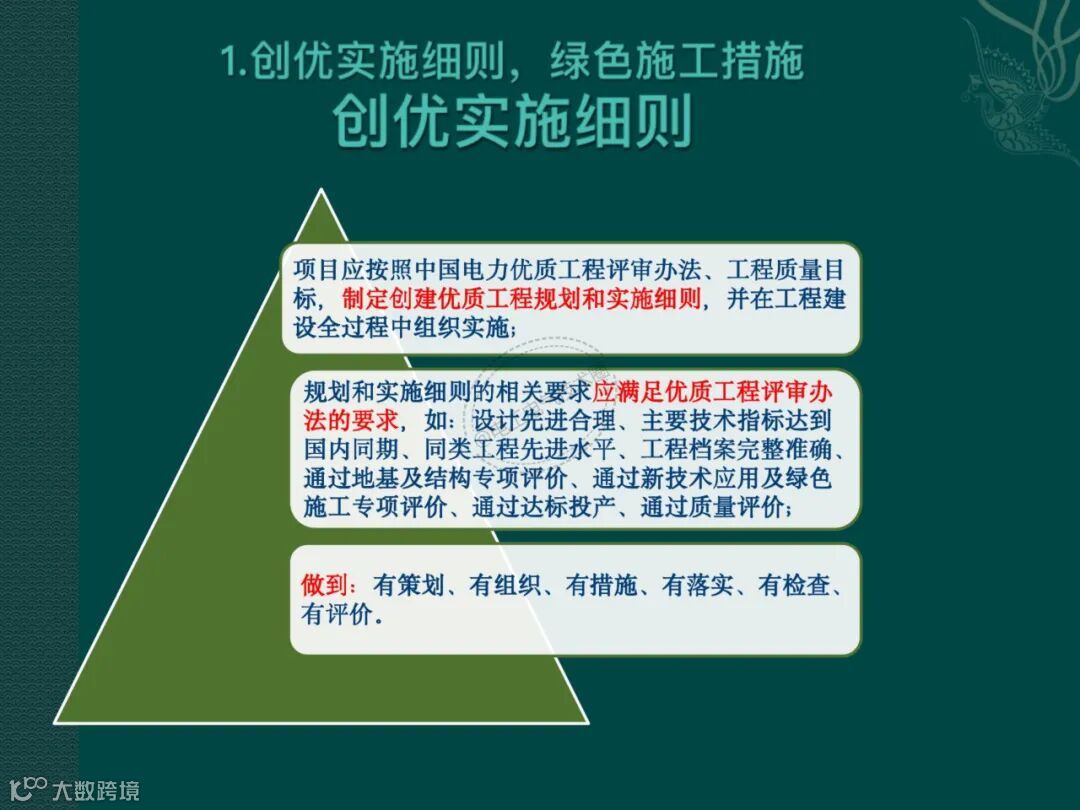 1.创优实施细则，绿色施工措施
创优实施细则

项目应按照中国电力优质工程评审办法、工程质量目标，制定创建优质工程规划和实施细则，并在工程建设全过程中组织实施；

规划和实施细则的相关要求应满足优质工程评审办法的要求，如：设计先进合理、主要技术指标达到国内同期、同类工程先进水平、工程档案完整准确、通过地基及结构专项评价、通过新技术应用及绿色施工专项评价、通过达标投产、通过质量评价；

做到：有策划、有组织、有措施、有落实、有检查、有评价。

大数跨境